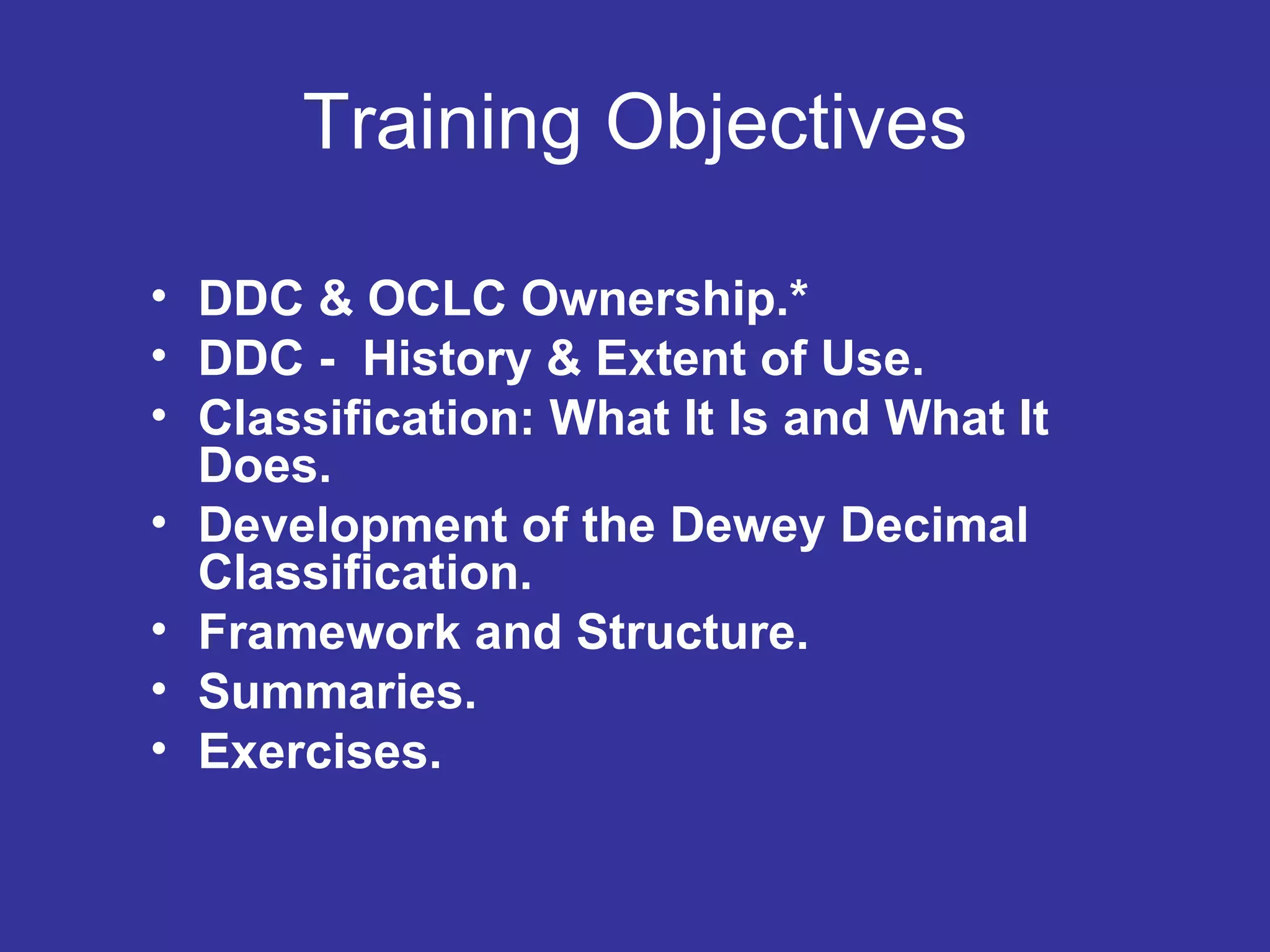 Training Objectives

• DDC & OCLC Ownership.*
• DDC - History & Extent of Use.
• Classification: What It Is and What It Does.
• Development of the Dewey Decimal Classification.
• Framework and Structure.
• Summaries.
• Exercises.